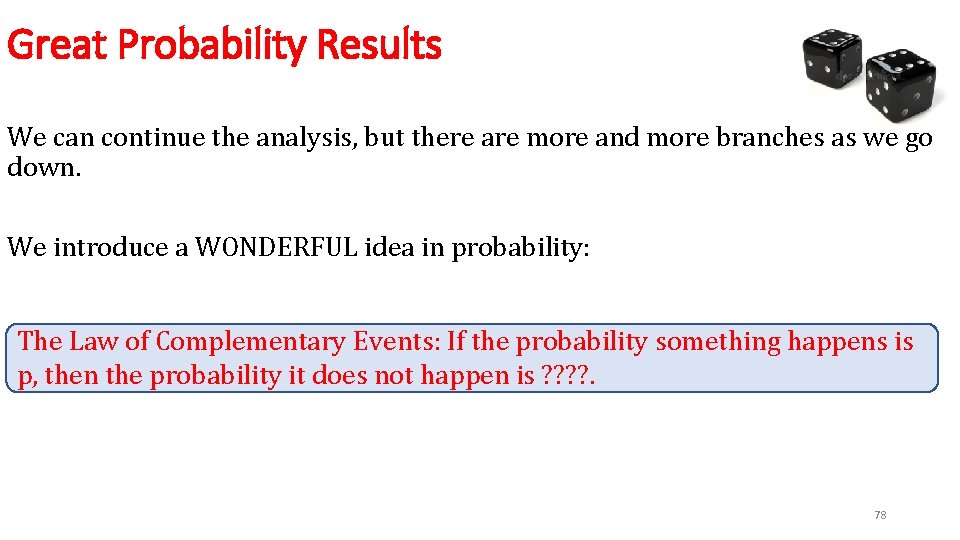 Great Probability Results

We can continue the analysis, but there are more and more branches as we go down.

We introduce a WONDERFUL idea in probability:

The Law of Complementary Events: If the probability something happens is p, then the probability it does not happen is ????.

78